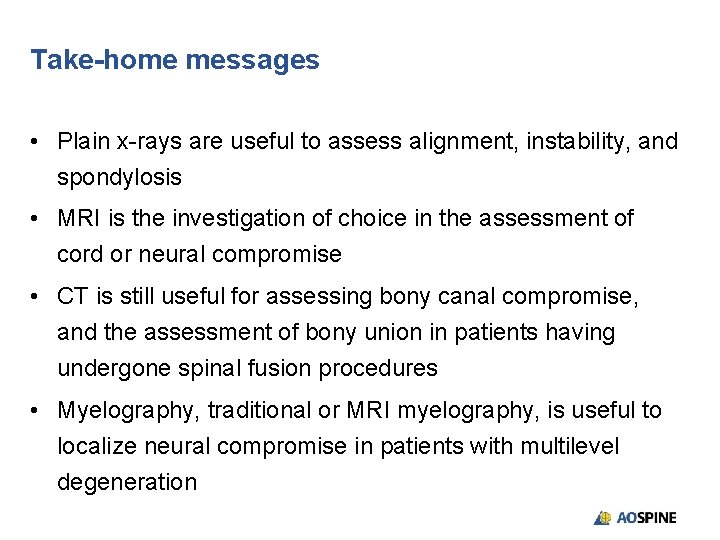 Take-home messages

• Plain x-rays are useful to assess alignment, instability, and spondylosis

• MRI is the investigation of choice in the assessment of cord or neural compromise

• CT is still useful for assessing bony canal compromise, and the assessment of bony union in patients having undergone spinal fusion procedures

• Myelography, traditional or MRI myelography, is useful to localize neural compromise in patients with multilevel degeneration

AOSPINE